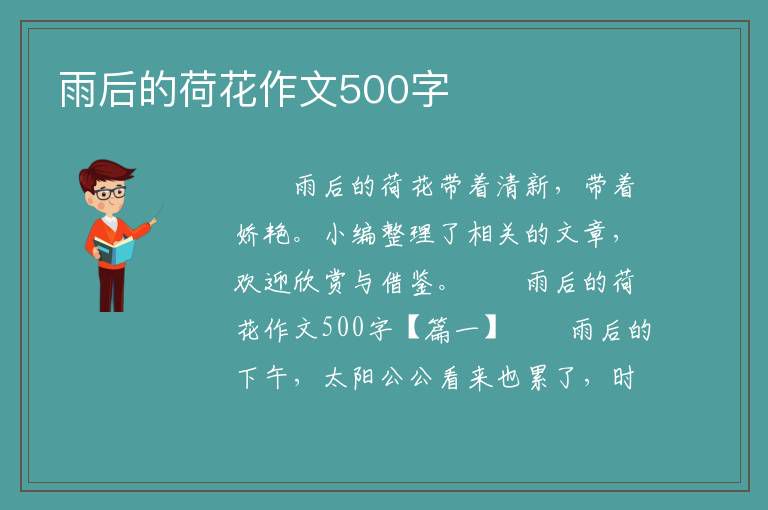 雨后的荷花作文500字

雨后的荷花带着清新，带着娇艳。小编整理了相关的文章，欢迎欣赏与借鉴。　　雨后的荷花作文500字【篇一】　　雨后的下午，太阳公公看来也累了，时